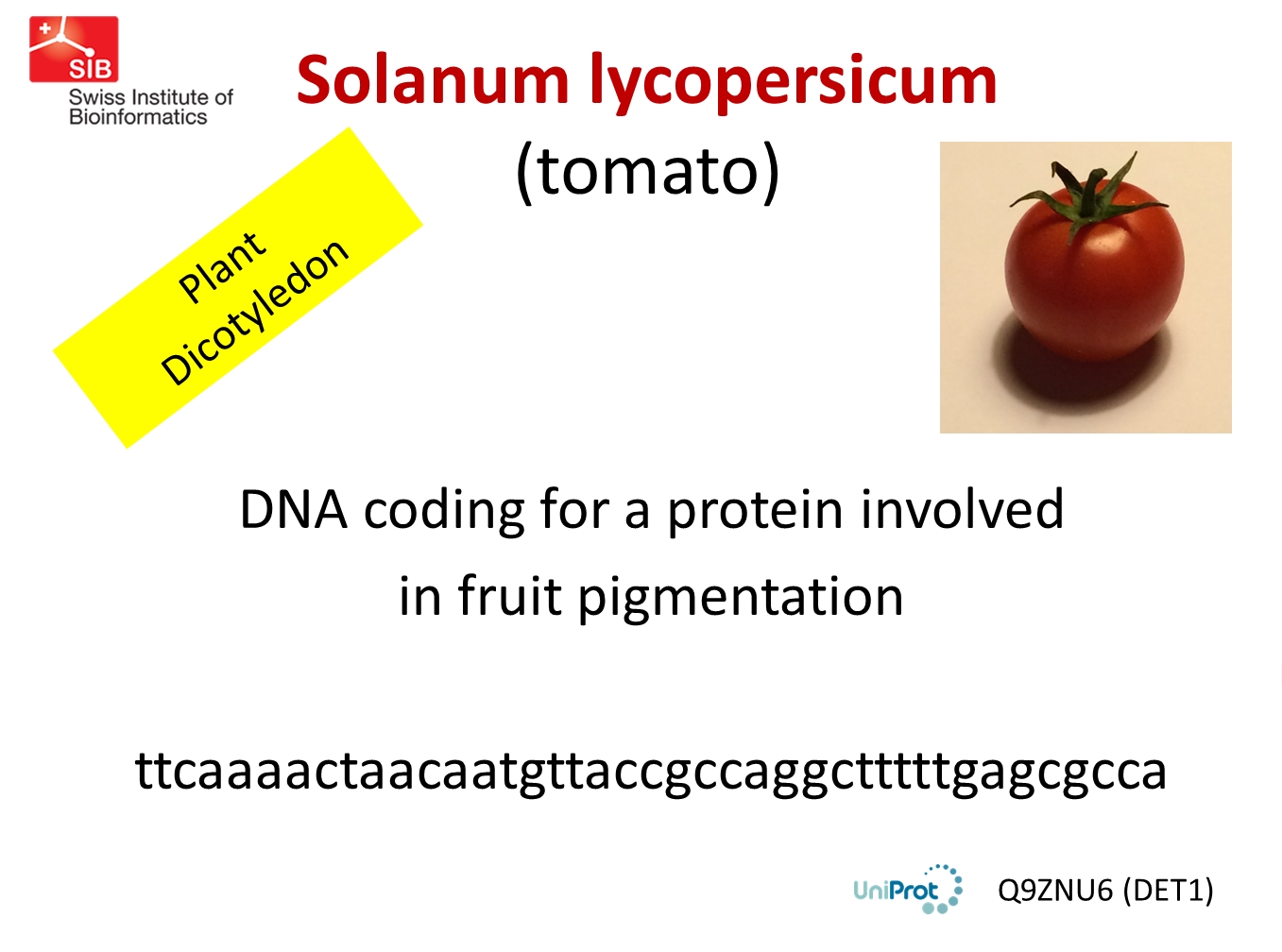 SIB
Swiss Institute of Bioinformatics

Solanum lycopersicum
(tomato)

Plant
Dicotyledon

DNA coding for a protein involved in fruit pigmentation

ttcaaaactaacaatgttaccgccaggctttttgagcgcca

UniProt Q9ZNU6 (DET1)